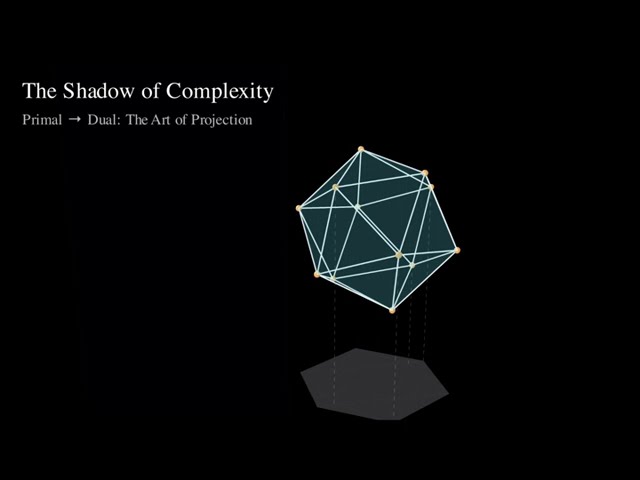 The Shadow of Complexity

Primal → Dual: The Art of Projection